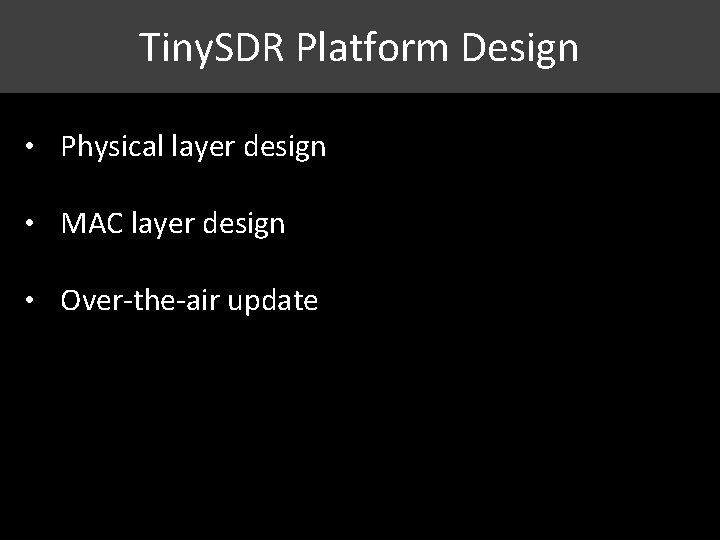 TinySDR Platform Design

• Physical layer design

• MAC layer design

• Over-the-air update